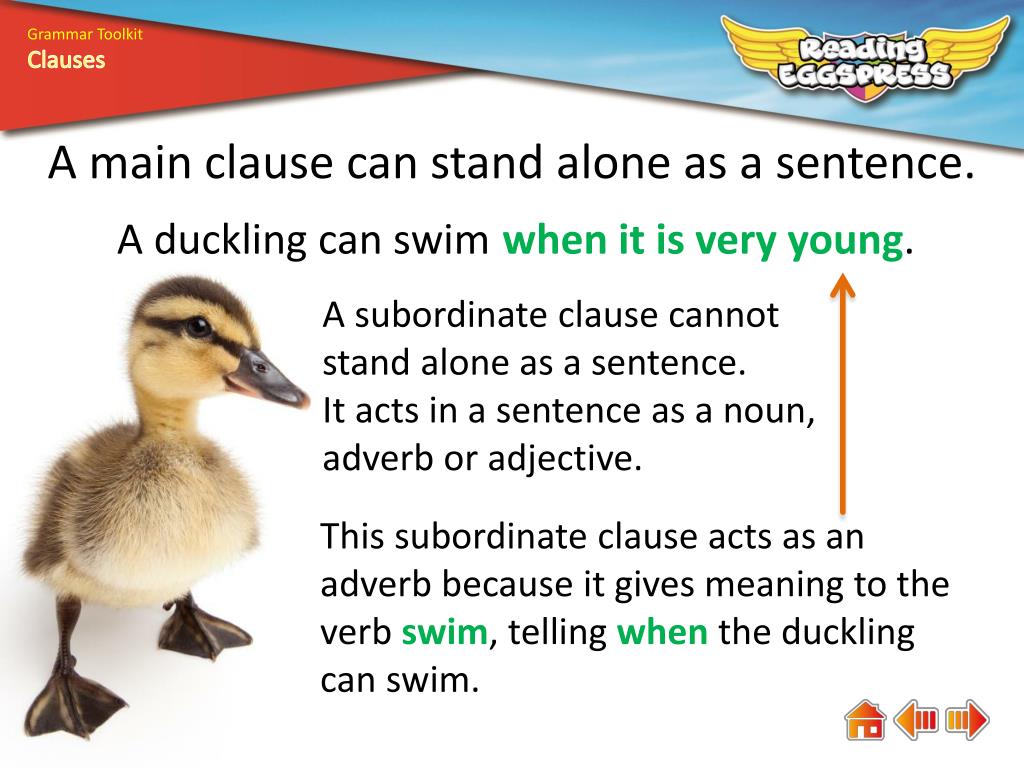 Grammar Toolkit
Clauses

Reading EGGSPRESS

A main clause can stand alone as a sentence.

A duckling can swim when it is very young.

A subordinate clause cannot stand alone as a sentence. It acts in a sentence as a noun, adverb or adjective.

This subordinate clause acts as an adverb because it gives meaning to the verb swim, telling when the duckling can swim.